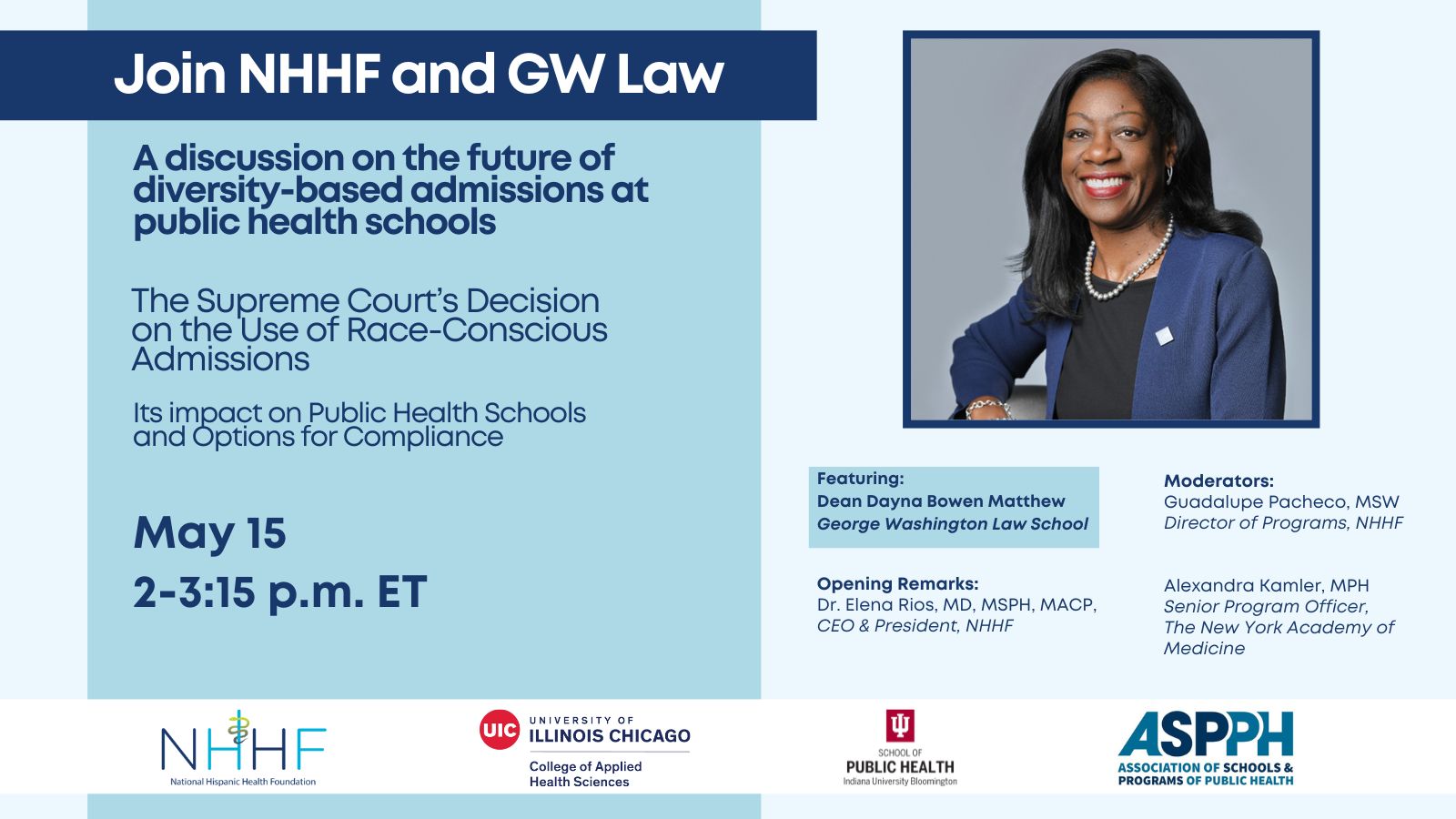 Join NHHF and GW Law

A discussion on the future of diversity-based admissions at public health schools

The Supreme Court's Decision on the Use of Race-Conscious Admissions

Its impact on Public Health Schools and Options for Compliance

May 15

2-3:15 p.m. ET

Featuring:
Dean Dayna Bowen Matthew
George Washington Law School

Opening Remarks:
Dr. Elena Rios, MD, MSPH, MACP,
CEO & President, NHHF

Moderators:
Guadalupe Pacheco, MSW
Director of Programs, NHHF

Alexandra Kamler, MPH
Senior Program Officer,
The New York Academy of Medicine

NHHF
National Hispanic Health Foundation

UIC UNIVERSITY OF ILLINOIS CHICAGO
College of Applied Health Sciences

SCHOOL OF PUBLIC HEALTH
Indiana University Bloomington

ASPPH
ASSOCIATION OF SCHOOLS & PROGRAMS OF PUBLIC HEALTH